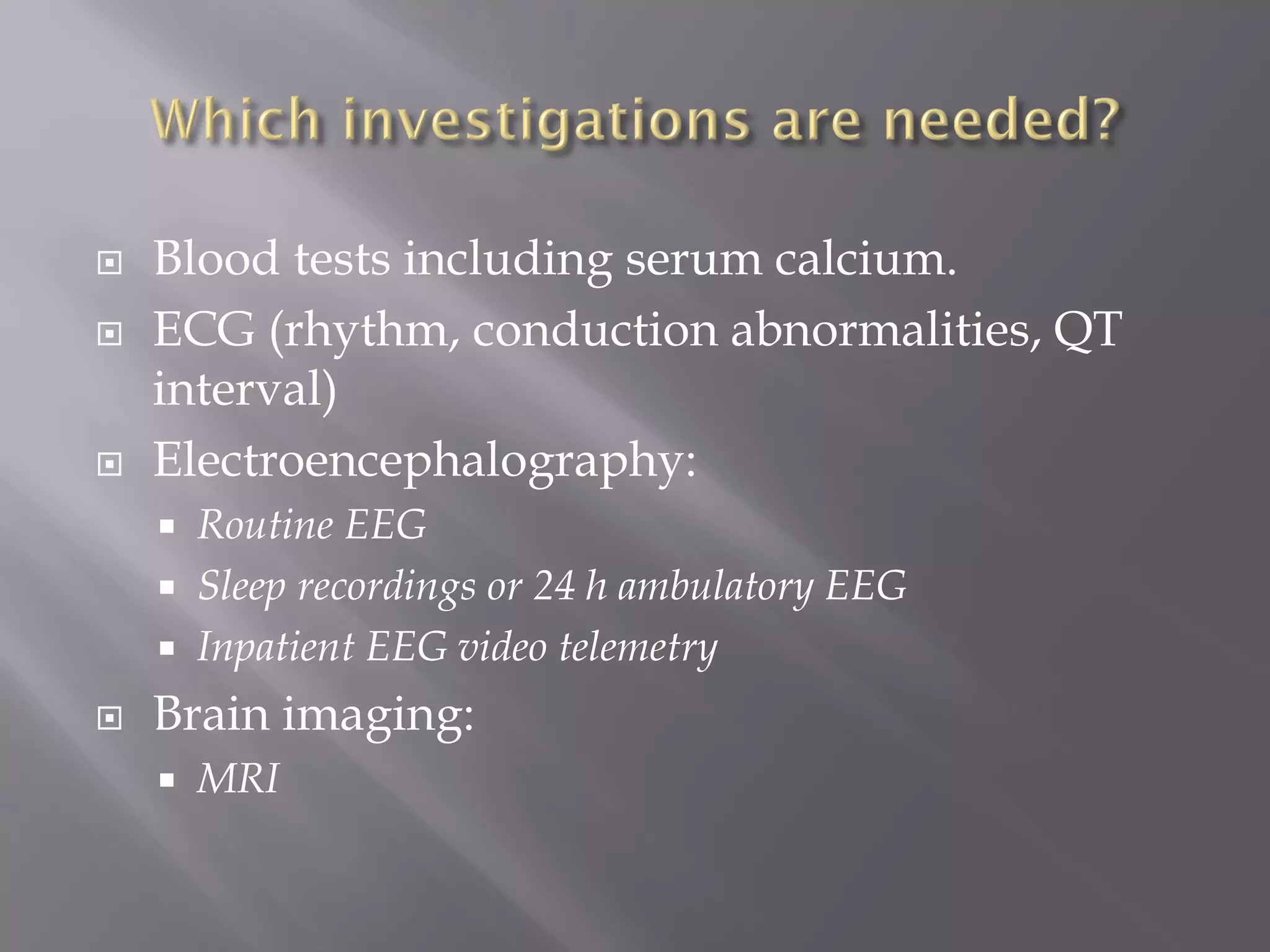 Which investigations are needed?

Blood tests including serum calcium.

ECG (rhythm, conduction abnormalities, QT interval)

Electroencephalography:

Routine EEG

Sleep recordings or 24 h ambulatory EEG

Inpatient EEG video telemetry

Brain imaging:

MRI